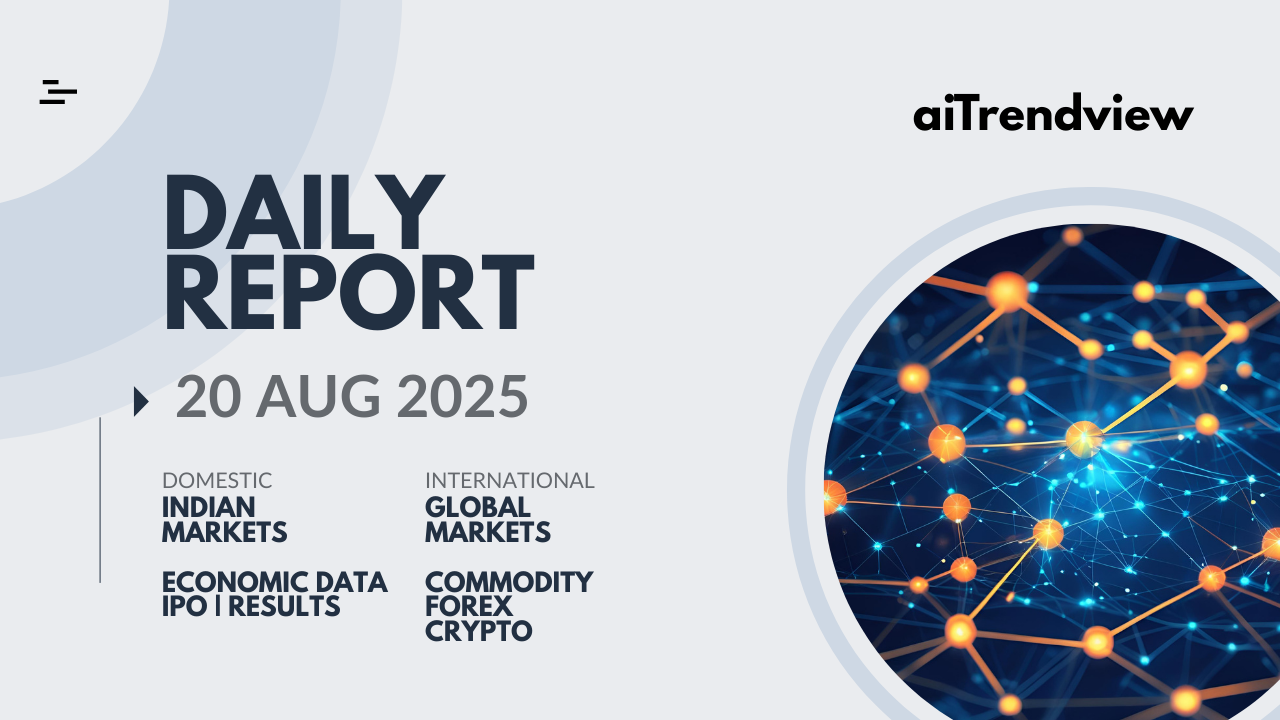 aiTrendview

DAILY REPORT

20 AUG 2025

DOMESTIC
INDIAN MARKETS

ECONOMIC DATA
IPO | RESULTS

INTERNATIONAL
GLOBAL MARKETS

COMMODITY
FOREX
CRYPTO